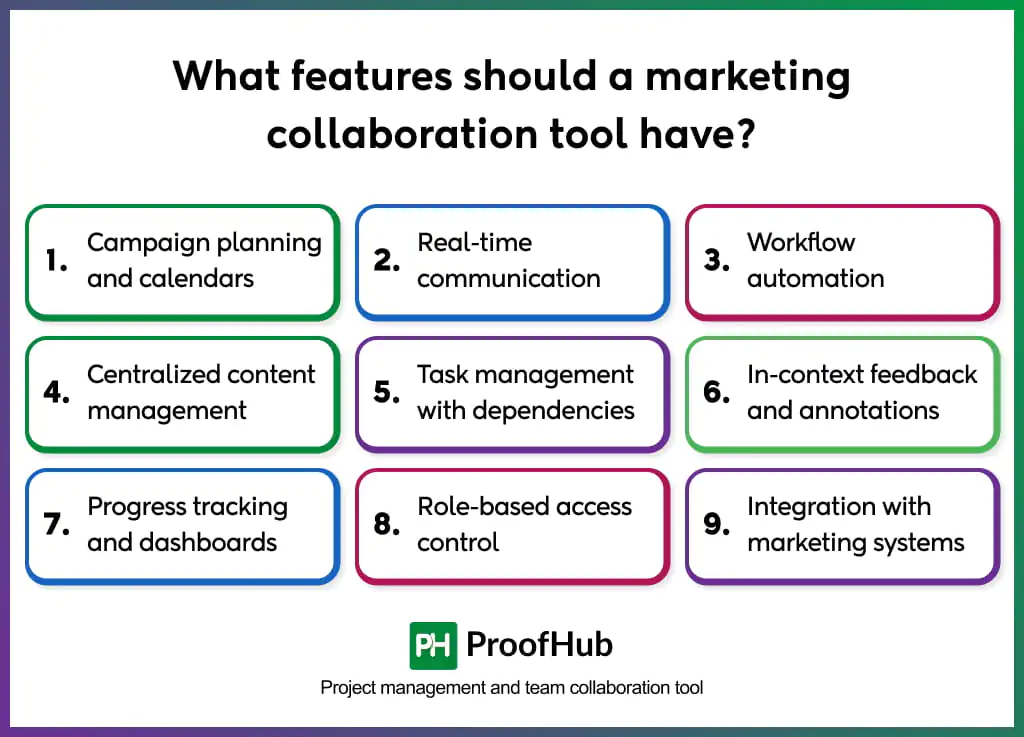 What features should a marketing collaboration tool have?

1. Campaign planning and calendars

2. Real-time communication

3. Workflow automation

4. Centralized content management

5. Task management with dependencies

6. In-context feedback and annotations

7. Progress tracking and dashboards

8. Role-based access control

9. Integration with marketing systems

PH ProofHub

Project management and team collaboration tool